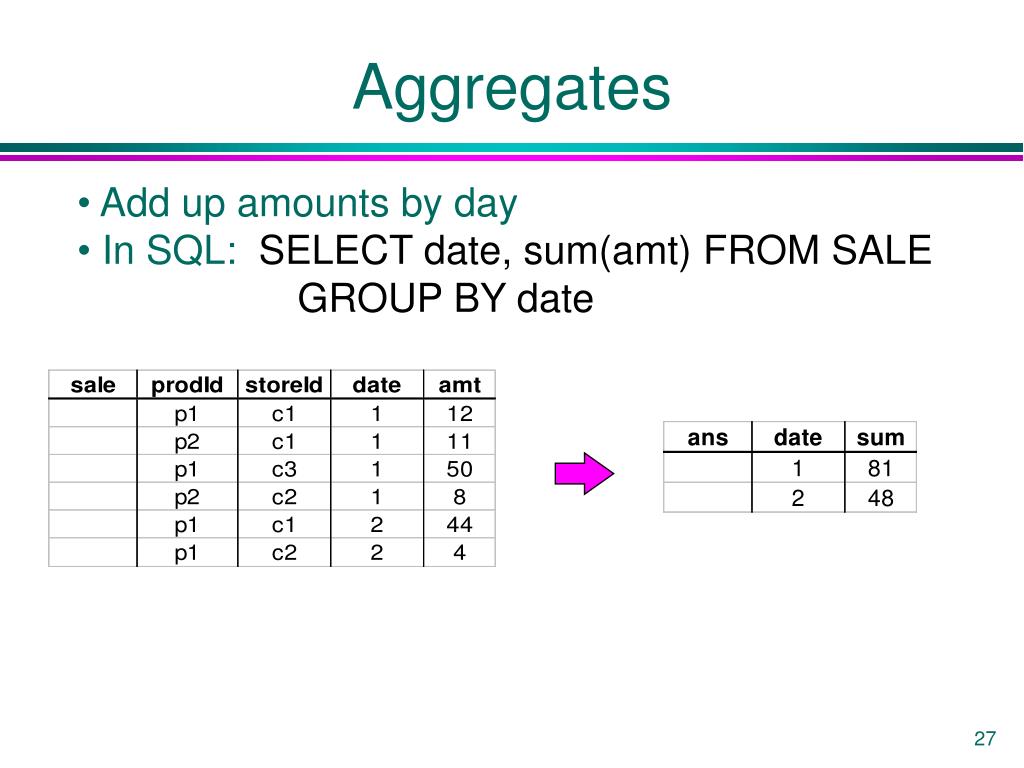 Aggregates

• Add up amounts by day
• In SQL: SELECT date, sum(amt) FROM SALE GROUP BY date

| sale | prodId | storeId | date | amt |
|---|---|---|---|---|
| | p1 | c1 | 1 | 12 |
| | p2 | c1 | 1 | 11 |
| | p1 | c3 | 1 | 50 |
| | p2 | c2 | 1 | 8 |
| | p1 | c1 | 2 | 44 |
| | p1 | c2 | 2 | 4 |

| ans | date | sum |
|---|---|---|
| | 1 | 81 |
| | 2 | 48 |

27